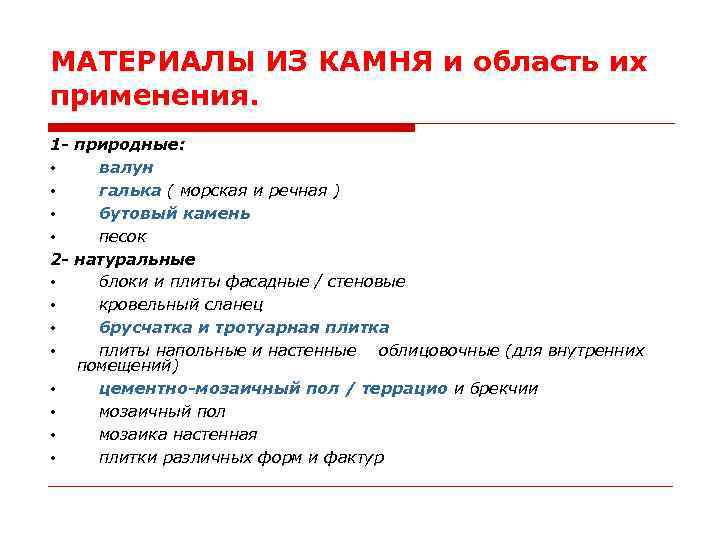 МАТЕРИАЛЫ ИЗ КАМНЯ и область их применения.

1- природные:
• валун
• галька ( морская и речная )
• бутовый камень
• песок

2- натуральные
• блоки и плиты фасадные / стеновые
• кровельный сланец
• брусчатка и тротуарная плитка
• плиты напольные и настенные облицовочные (для внутренних помещений)
• цементно-мозаичный пол / террацио и брекчии
• мозаичный пол
• мозаика настенная
• плитки различных форм и фактур